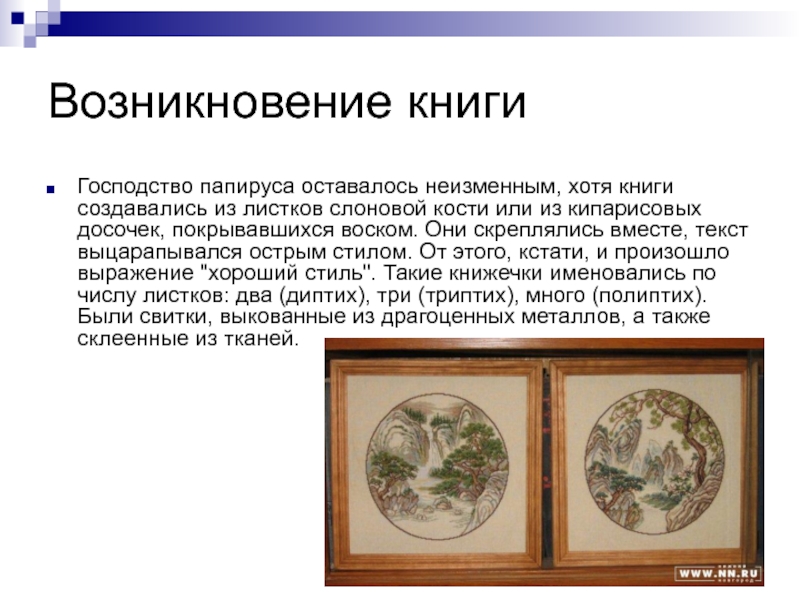 Возникновение книги

Господство папируса оставалось неизменным, хотя книги создавались из листков слоновой кости или из кипарисовых досочек, покрывавшихся воском. Они скреплялись вместе, текст выцарапывался острым стилом. От этого, кстати, и произошло выражение "хороший стиль". Такие книжечки именовались по числу листков: два (диптих), три (триптих), много (полиптих). Были свитки, выкованные из драгоценных металлов, а также склеенные из тканей.

WWW.NN.RU